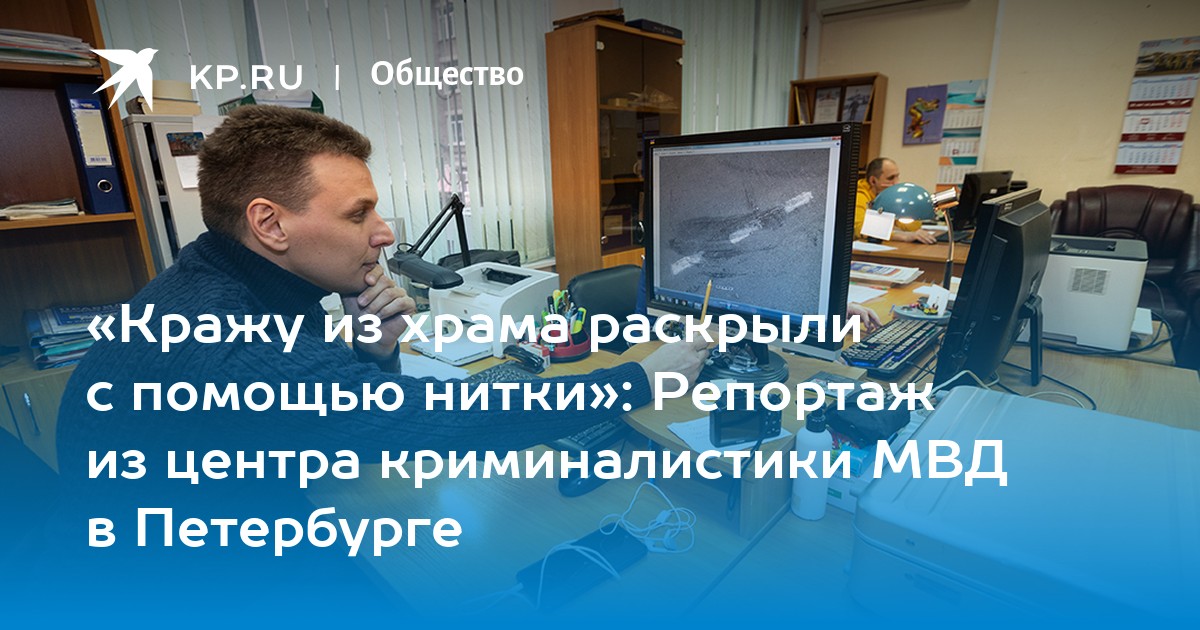 KP.RU | Общество

«Кражу из храма раскрыли с помощью нитки»: Репортаж из центра криминалистики МВД в Петербурге